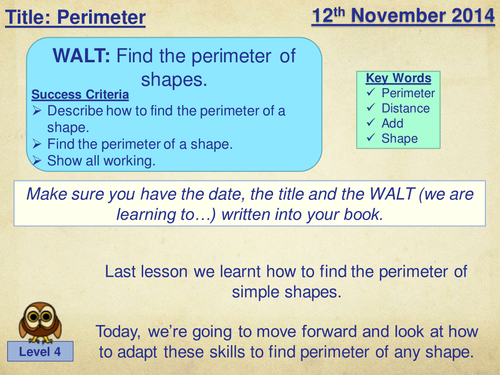 Title: Perimeter

12th November 2014

WALT: Find the perimeter of shapes.

Success Criteria
➢ Describe how to find the perimeter of a shape.
➢ Find the perimeter of a shape.
➢ Show all working.

Key Words
✓ Perimeter
✓ Distance
✓ Add
✓ Shape

Make sure you have the date, the title and the WALT (we are learning to…) written into your book.

Last lesson we learnt how to find the perimeter of simple shapes.

Today, we're going to move forward and look at how to adapt these skills to find perimeter of any shape.

Level 4